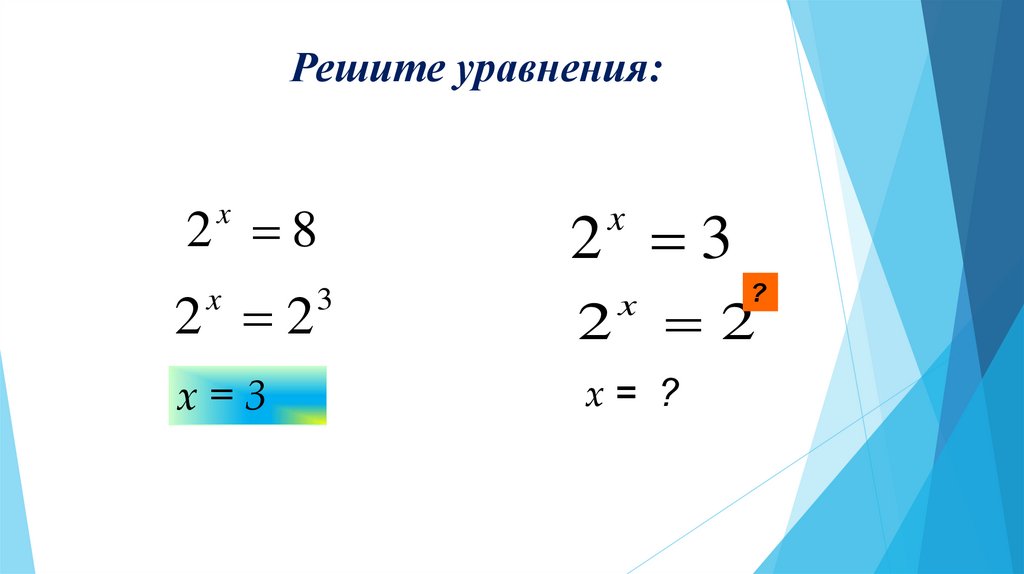 Решите уравнения:

$2^x = 8$

$2^x = 2^3$

$x = 3$

$2^x = 3$

$2^x = 2^?$

$x = ?$